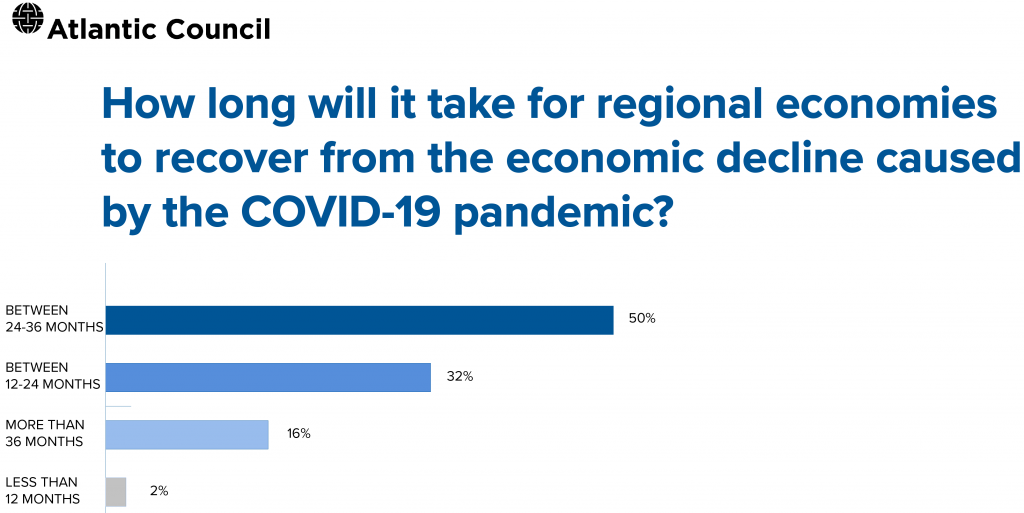 Atlantic Council

How long will it take for regional economies to recover from the economic decline caused by the COVID-19 pandemic?

BETWEEN 24-36 MONTHS 50%

BETWEEN 12-24 MONTHS 32%

MORE THAN 36 MONTHS 16%

LESS THAN 12 MONTHS 2%